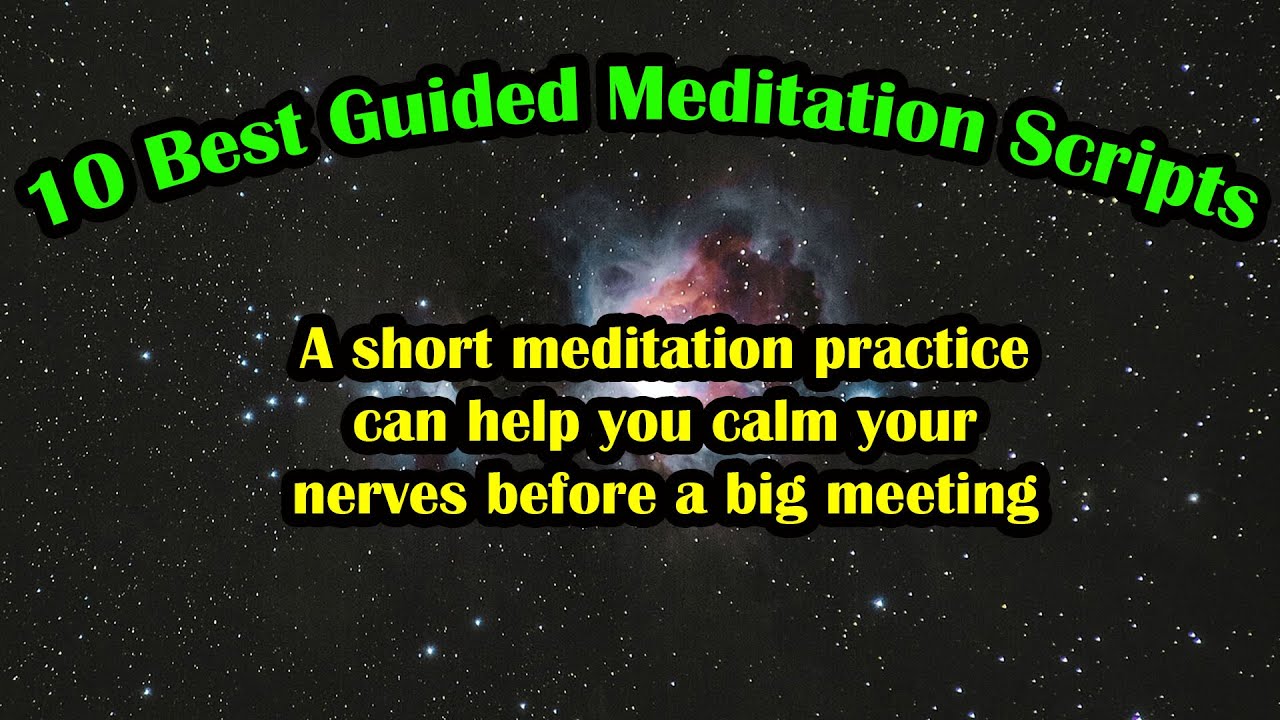 10 Best Guided Meditation Scripts

A short meditation practice can help you calm your nerves before a big meeting